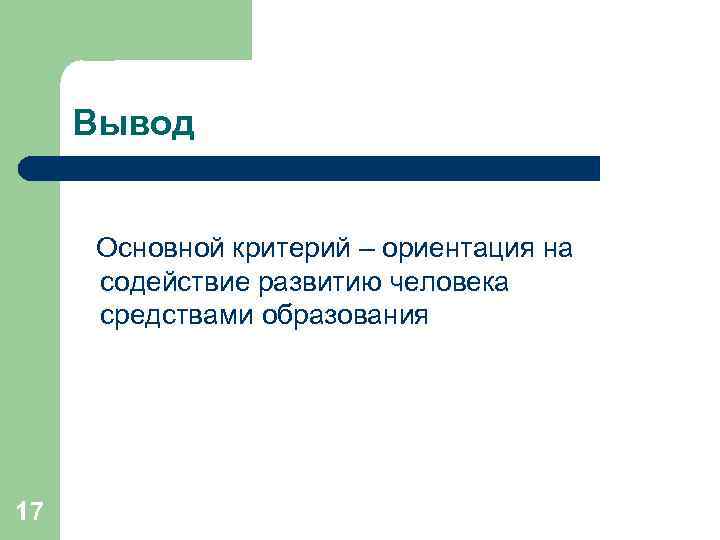 Вывод

Основной критерий – ориентация на содействие развитию человека средствами образования

17